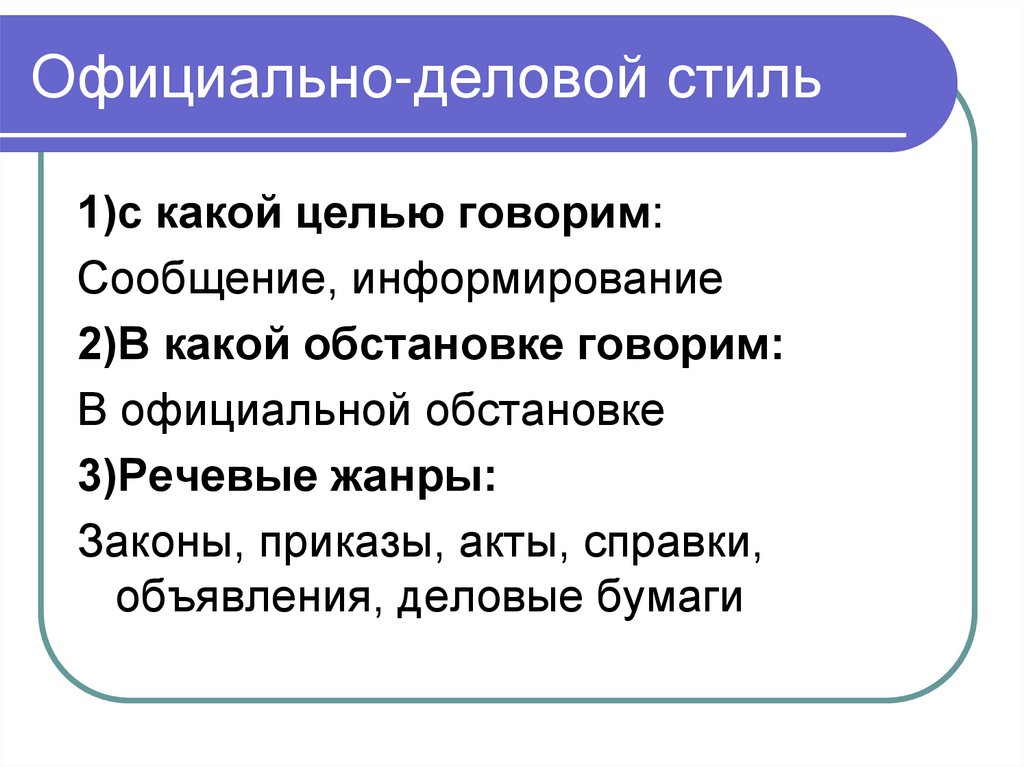 Официально-деловой стиль

1)с какой целью говорим:

Сообщение, информирование

2)В какой обстановке говорим:

В официальной обстановке

3)Речевые жанры:

Законы, приказы, акты, справки, объявления, деловые бумаги